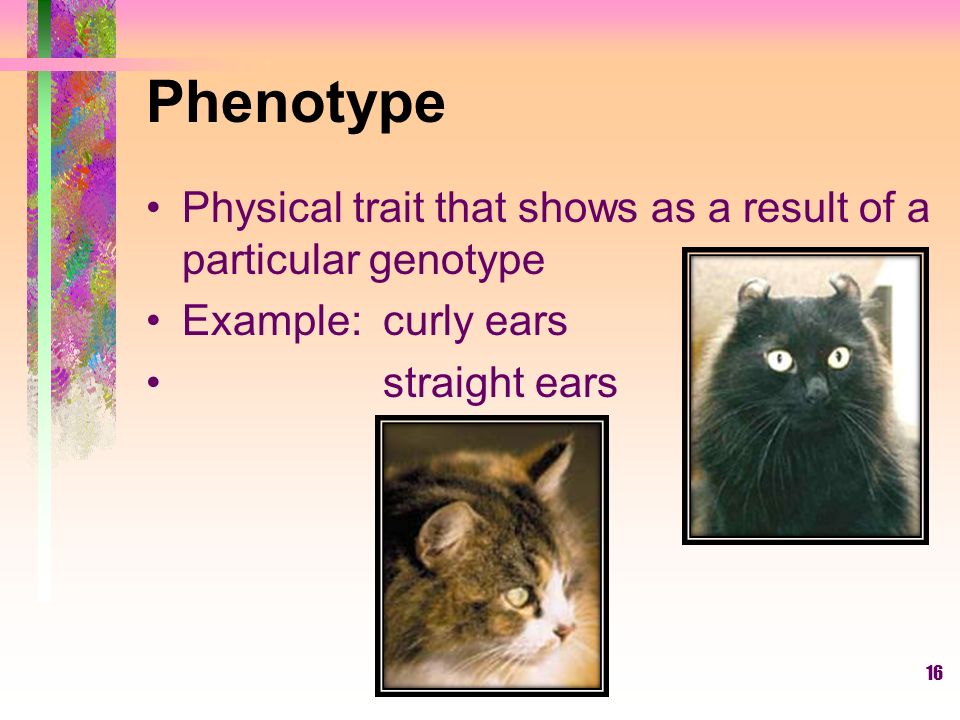 Phenotype

• Physical trait that shows as a result of a particular genotype
• Example: curly ears
• straight ears

16